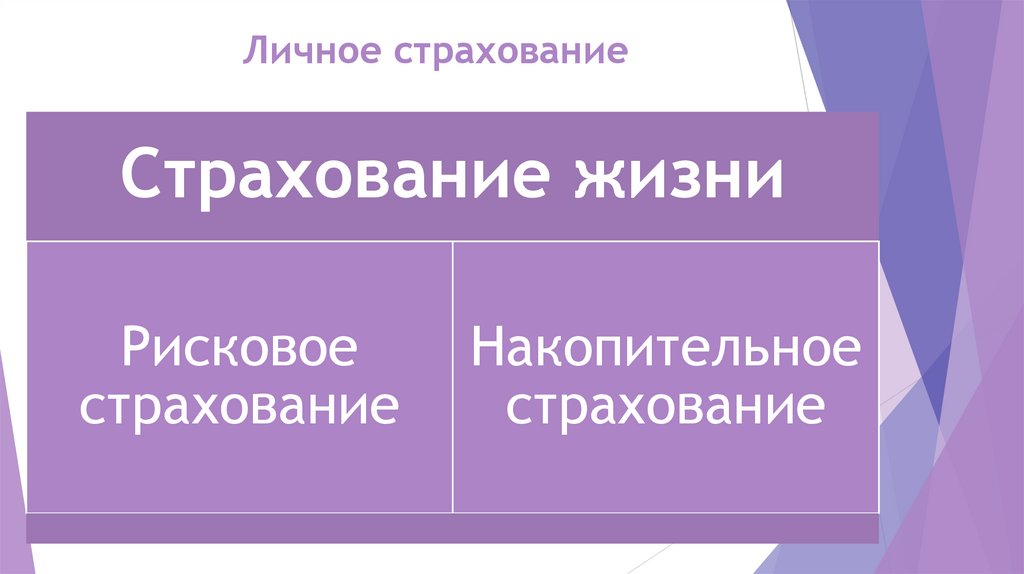 Личное страхование

Страхование жизни

Рисковое страхование

Накопительное страхование